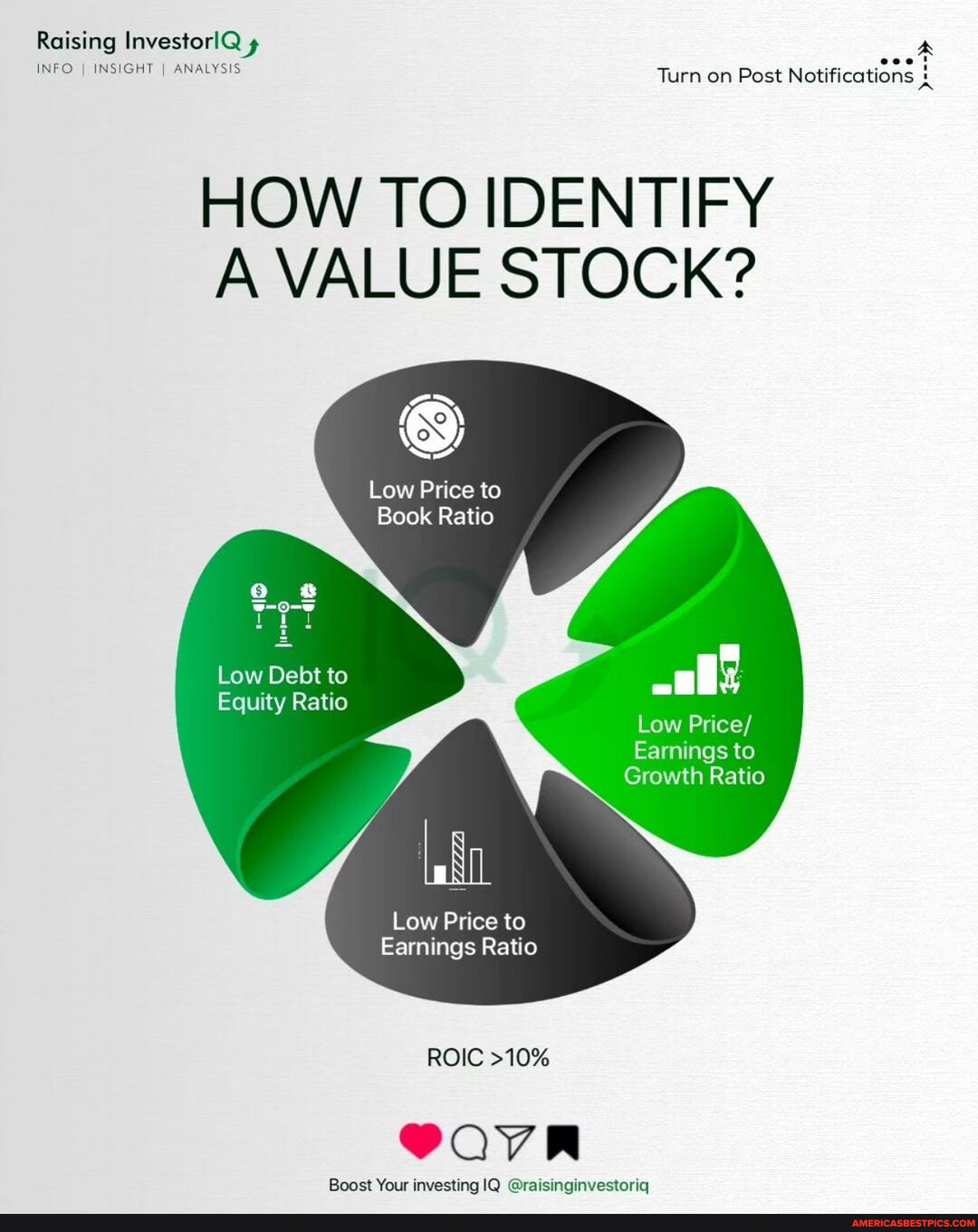 Raising InvestorIQ
INFO | INSIGHT | ANALYSIS

Turn on Post Notifications

HOW TO IDENTIFY A VALUE STOCK?

Low Price to Book Ratio

Low Debt to Equity Ratio

Low Price/ Earnings to Growth Ratio

Low Price to Earnings Ratio

ROIC >10%

Boost Your investing IQ @raisinginvestoriq

AMERICASBESTPICS.COM